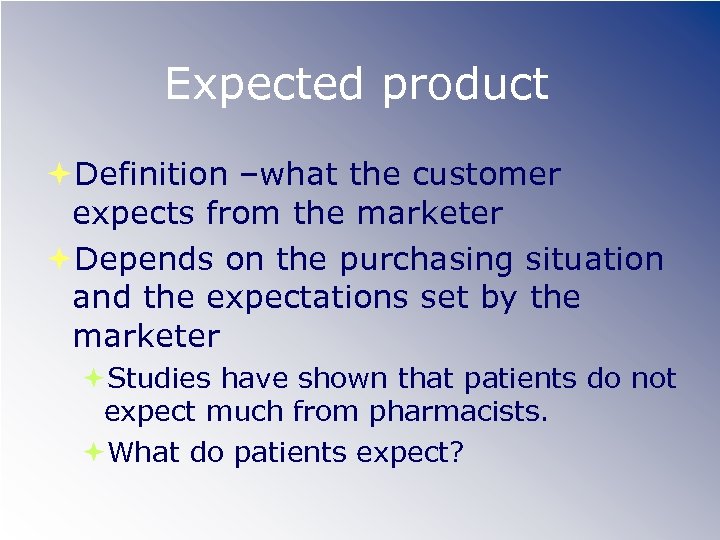 Expected product

Definition –what the customer expects from the marketer

Depends on the purchasing situation and the expectations set by the marketer

Studies have shown that patients do not expect much from pharmacists.

What do patients expect?